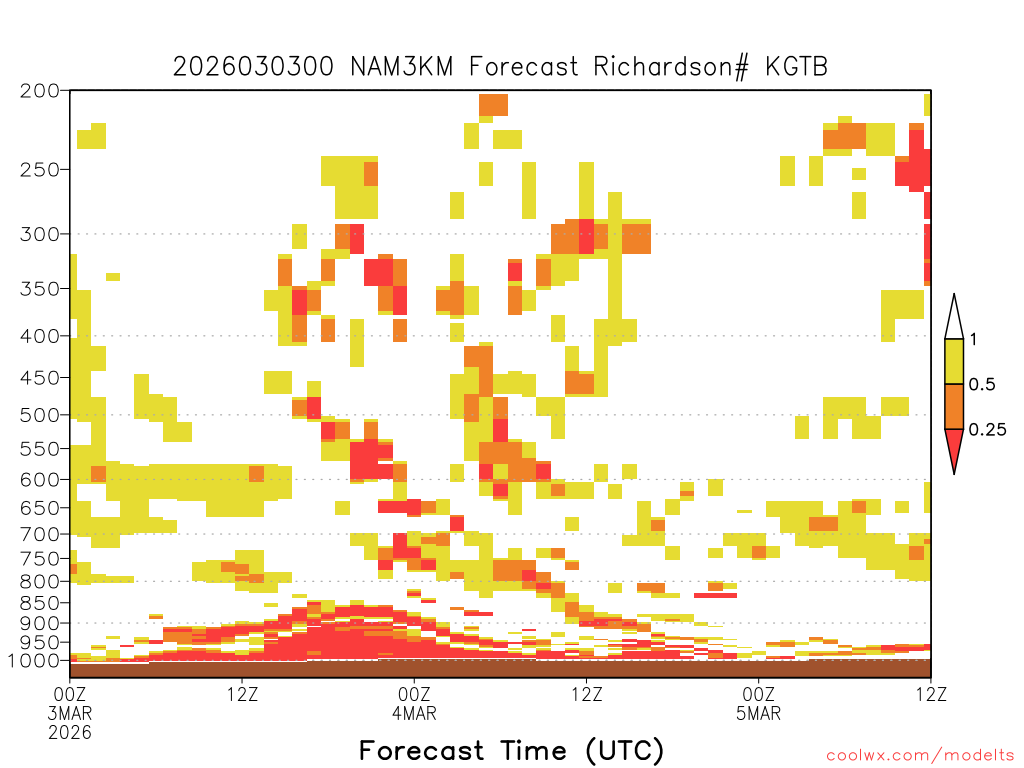 2026030300 NAM3KM Forecast Richardson# KGTB

200
250
300
350
400
450
500
550
600
650
700
750
800
850
900
950
1000

1
0.5
0.25

00Z
3MAR
2026

12Z

00Z
4MAR

12Z

00Z
5MAR

12Z

Forecast Time (UTC)

coolwx.com/modelts